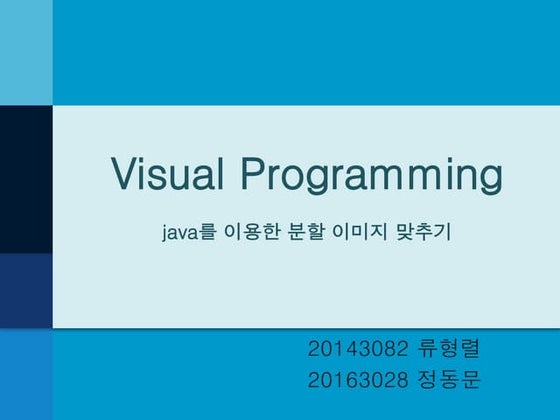 Visual Programming

java를 이용한 분할 이미지 맞추기

20143082 류형렬
20163028 정동문